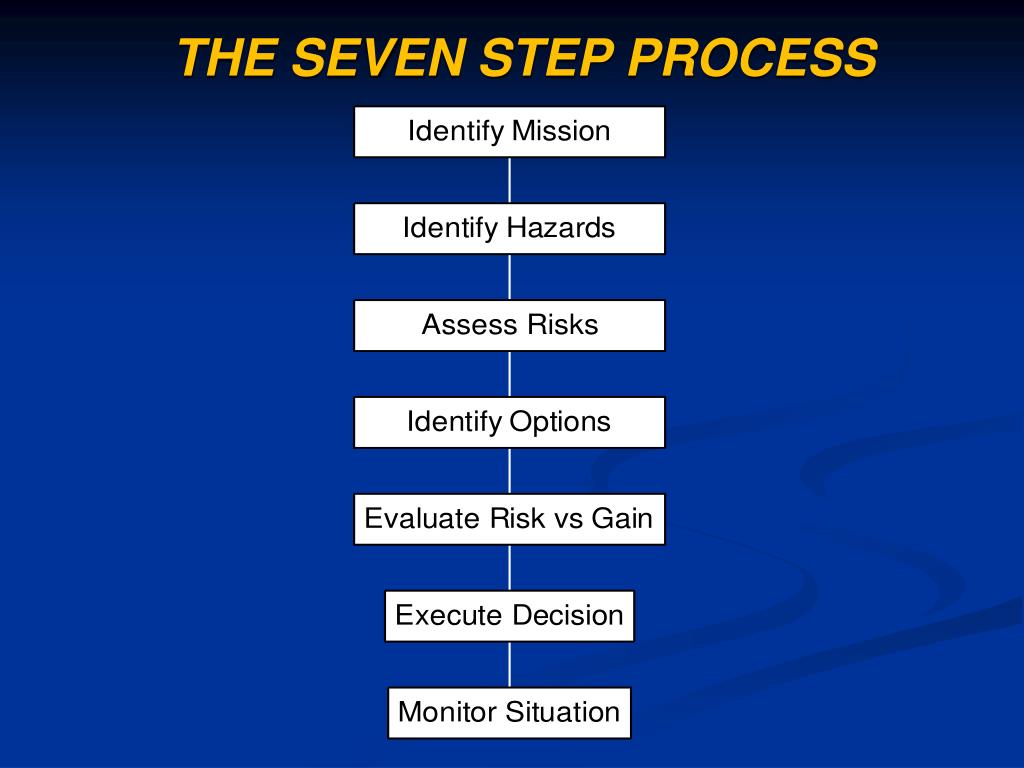 THE SEVEN STEP PROCESS

Identify Mission

Identify Hazards

Assess Risks

Identify Options

Evaluate Risk vs Gain

Execute Decision

Monitor Situation